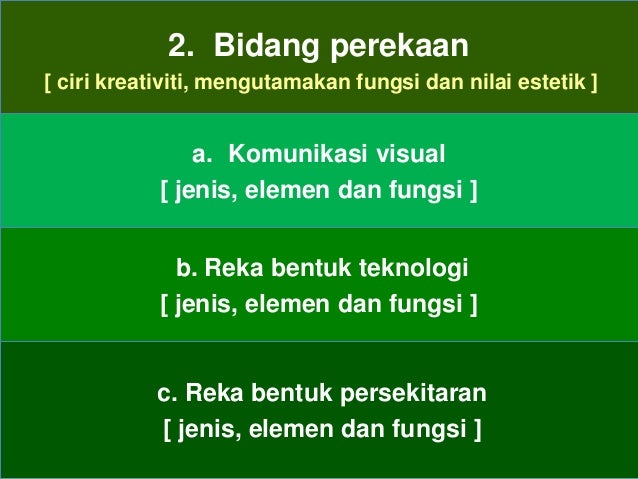 2. Bidang perekaan
[ ciri kreativiti, mengutamakan fungsi dan nilai estetik ]

a. Komunikasi visual
[ jenis, elemen dan fungsi ]

b. Reka bentuk teknologi
[ jenis, elemen dan fungsi ]

c. Reka bentuk persekitaran
[ jenis, elemen dan fungsi ]